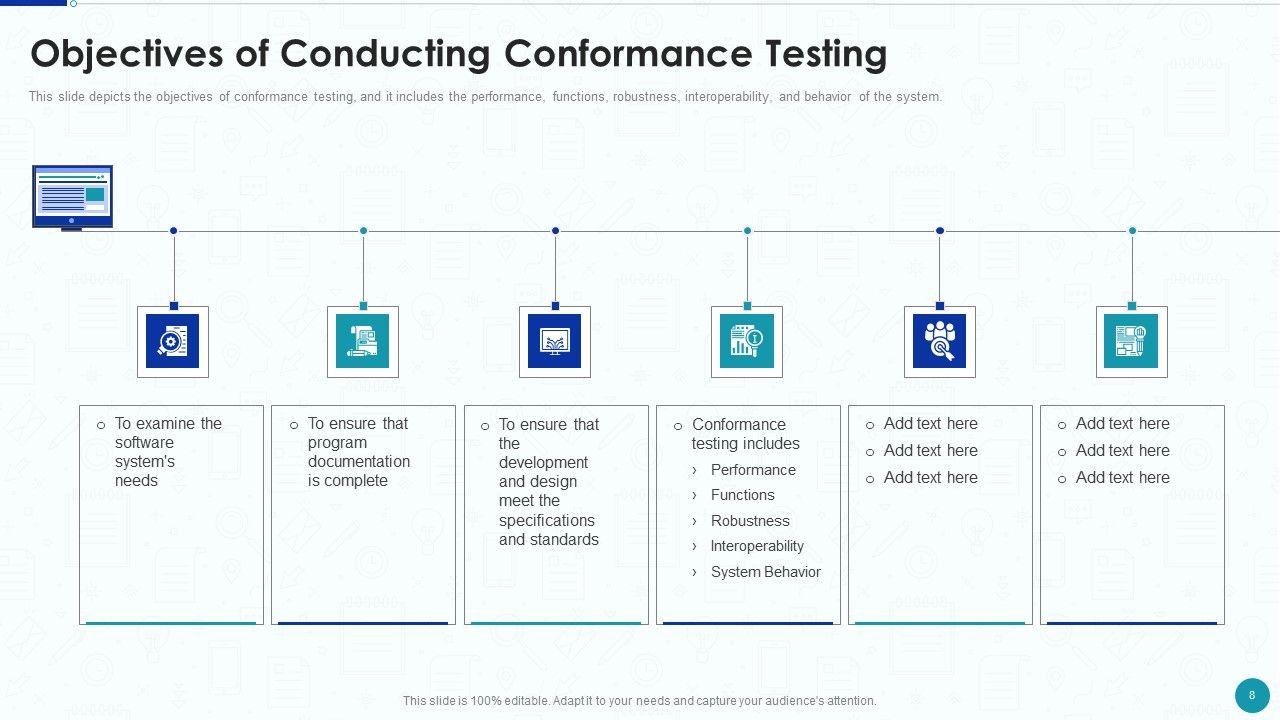 Objectives of Conducting Conformance Testing

This slide depicts the objectives of conformance testing, and it includes the performance, functions, robustness, interoperability, and behavior of the system.

o To examine the software system's needs

o To ensure that program documentation is complete

o To ensure that the development and design meet the specifications and standards

o Conformance testing includes
› Performance
› Functions
› Robustness
› Interoperability
› System Behavior

o Add text here
o Add text here
o Add text here

o Add text here
o Add text here
o Add text here

This slide is 100% editable. Adapt it to your needs and capture your audience's attention.

8